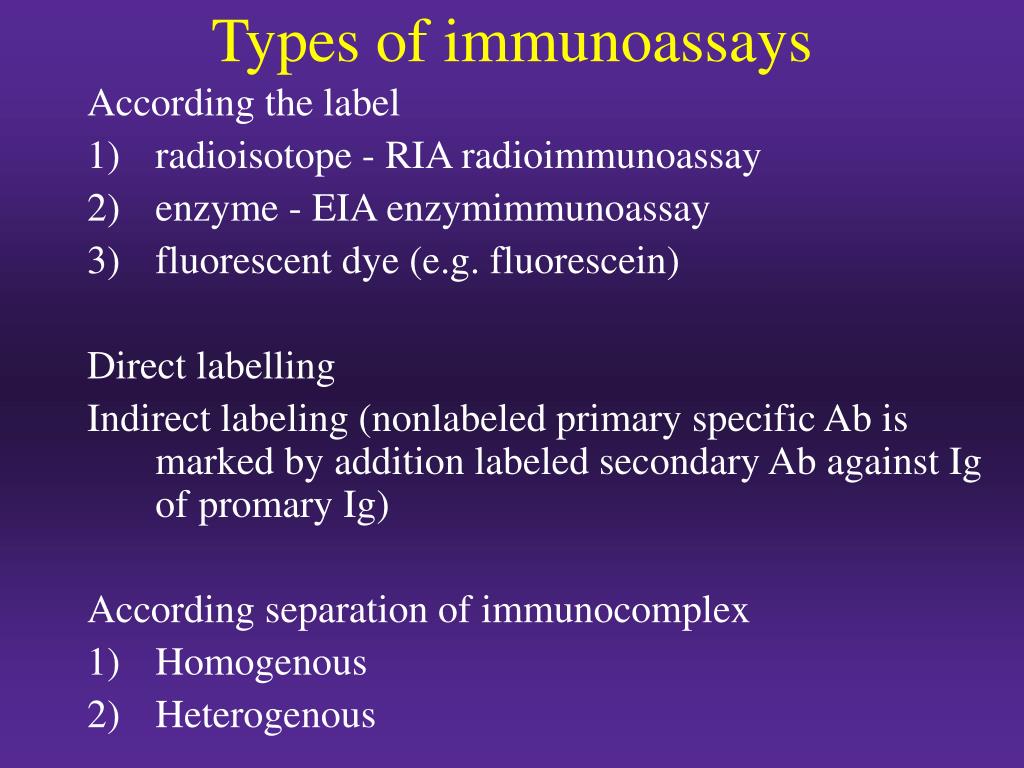 Types of immunoassays

According the label
1) radioisotope - RIA radioimmunoassay
2) enzyme - EIA enzymimmunoassay
3) fluorescent dye (e.g. fluorescein)

Direct labelling
Indirect labeling (nonlabeled primary specific Ab is marked by addition labeled secondary Ab against Ig of promary Ig)

According separation of immunocomplex
1) Homogenous
2) Heterogenous